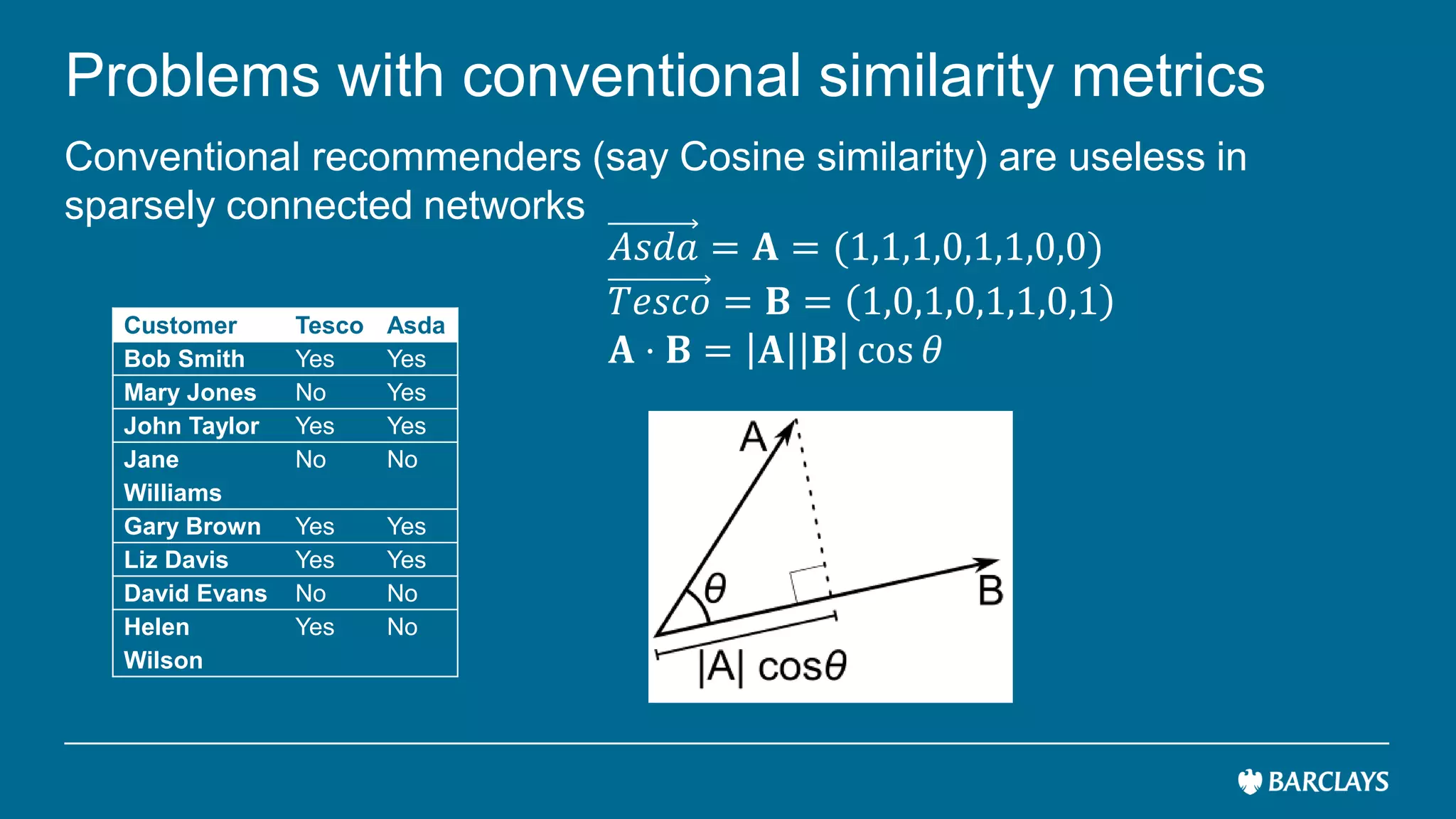 Problems with conventional similarity metrics

Conventional recommenders (say Cosine similarity) are useless in sparsely connected networks

$\overrightarrow{Asda} = \mathbf{A} = (1,1,1,0,1,1,0,0)$
$\overrightarrow{Tesco} = \mathbf{B} = (1,0,1,0,1,1,0,1)$
$\mathbf{A} \cdot \mathbf{B} = |\mathbf{A}||\mathbf{B}| \cos\theta$

| Customer | Tesco | Asda |
|---|---|---|
| Bob Smith | Yes | Yes |
| Mary Jones | No | Yes |
| John Taylor | Yes | Yes |
| Jane Williams | No | No |
| Gary Brown | Yes | Yes |
| Liz Davis | Yes | Yes |
| David Evans | No | No |
| Helen Wilson | Yes | No |

A
$\theta$
B
$|A| \cos\theta$

BARCLAYS